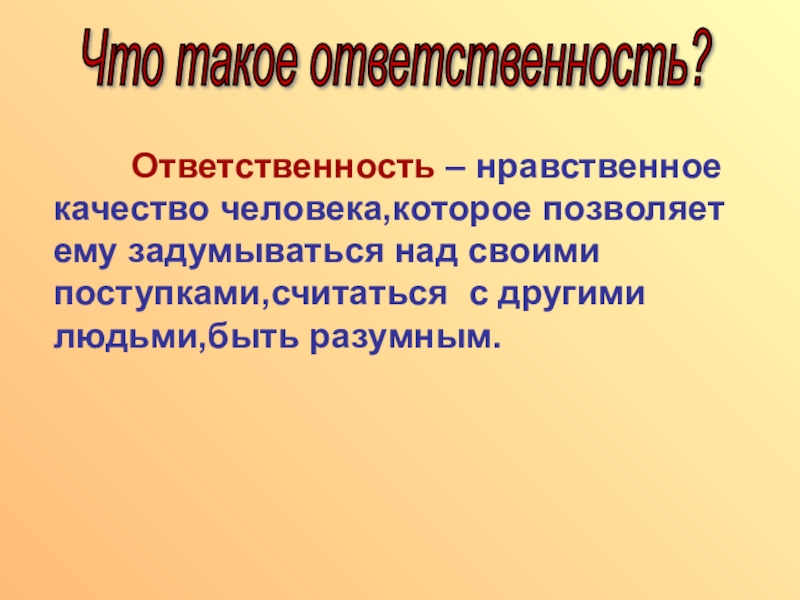 Что такое ответственность?

Ответственность – нравственное качество человека,которое позволяет ему задумываться над своими поступками,считаться с другими людьми,быть разумным.